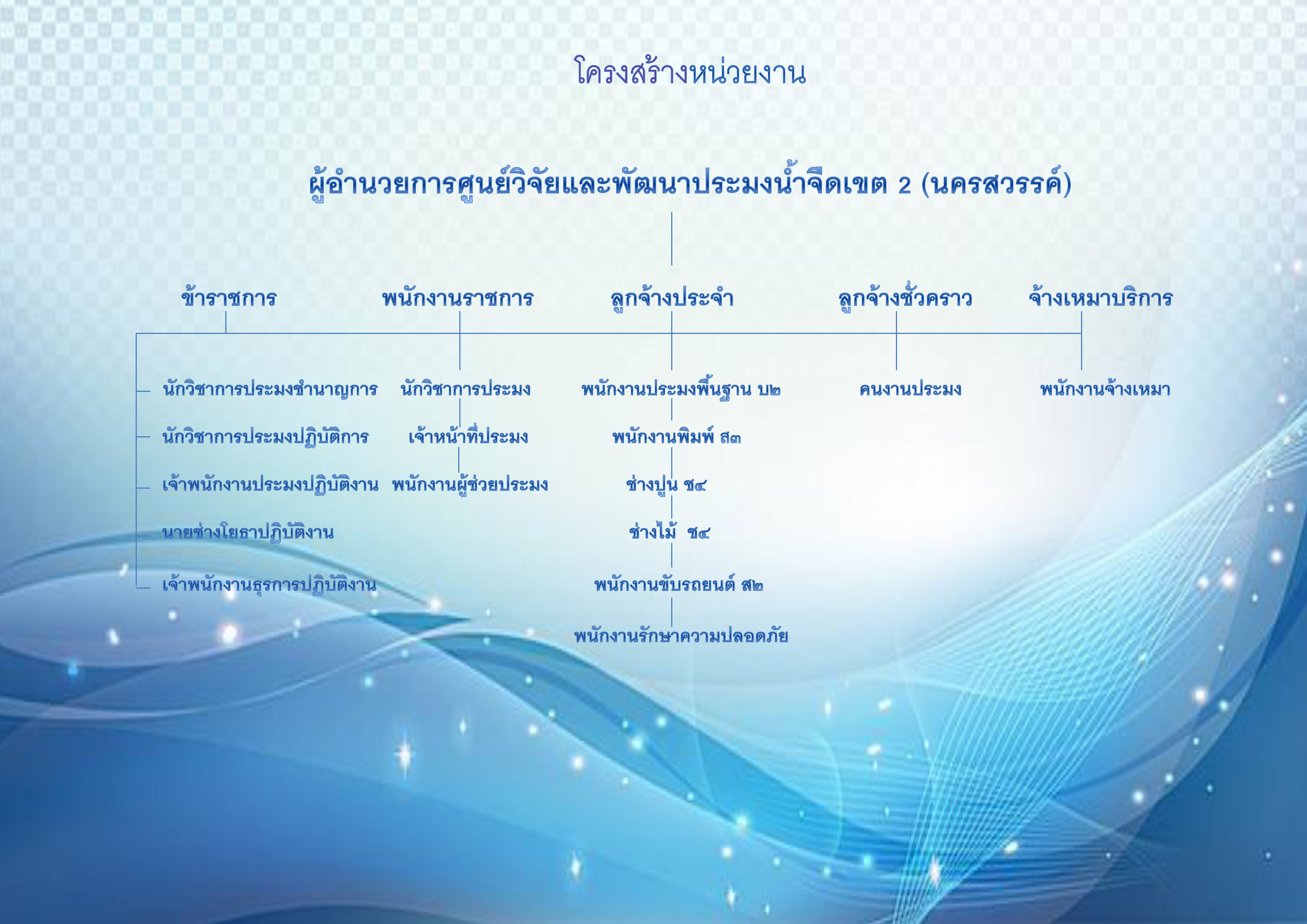 โครงสร้างหน่วยงาน

ผู้อำนวยการศูนย์วิจัยและพัฒนาประมงน้ำจืดเขต 2 (นครสวรรค์)

ข้าราชการ

นักวิชาการประมงชำนาญการ

นักวิชาการประมงปฏิบัติการ

เจ้าพนักงานประมงปฏิบัติงาน

นายช่างโยธาปฏิบัติงาน

เจ้าพนักงานธุรการปฏิบัติงาน

พนักงานราชการ

นักวิชาการประมง

เจ้าหน้าที่ประมง

พนักงานผู้ช่วยประมง

ลูกจ้างประจำ

พนักงานประมงพื้นฐาน บ๒

พนักงานพิมพ์ ส๓

ช่างปูน ช๔

ช่างไม้ ช๔

พนักงานขับรถยนต์ ส๒

พนักงานรักษาความปลอดภัย

ลูกจ้างชั่วคราว

คนงานประมง

จ้างเหมาบริการ

พนักงานจ้างเหมา